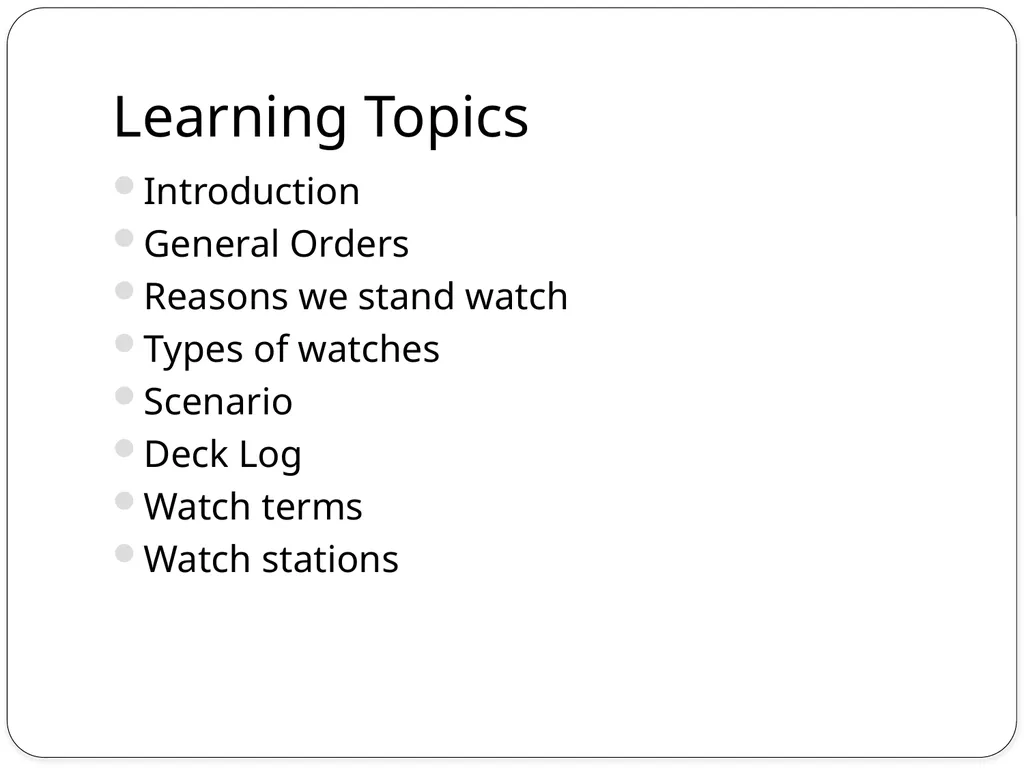 Learning Topics

- Introduction
- General Orders
- Reasons we stand watch
- Types of watches
- Scenario
- Deck Log
- Watch terms
- Watch stations